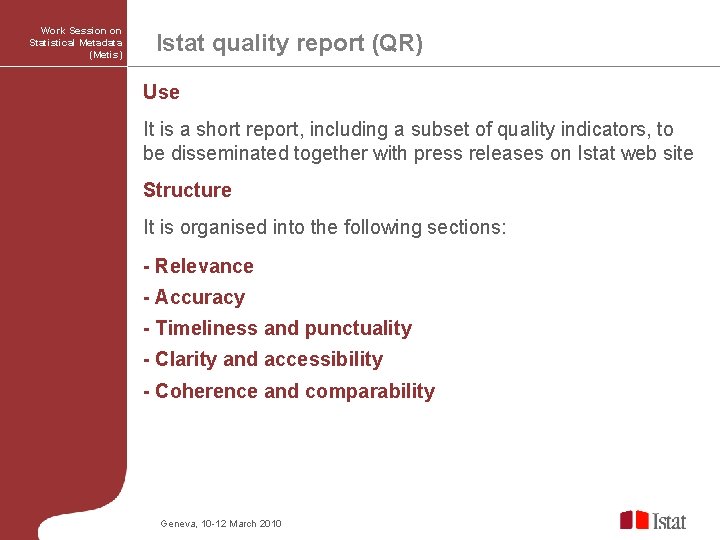 Work Session on Statistical Metadata (Metis)

Istat quality report (QR)

Use

It is a short report, including a subset of quality indicators, to be disseminated together with press releases on Istat web site

Structure

It is organised into the following sections:

- Relevance
- Accuracy
- Timeliness and punctuality
- Clarity and accessibility
- Coherence and comparability

Geneva, 10-12 March 2010

Istat